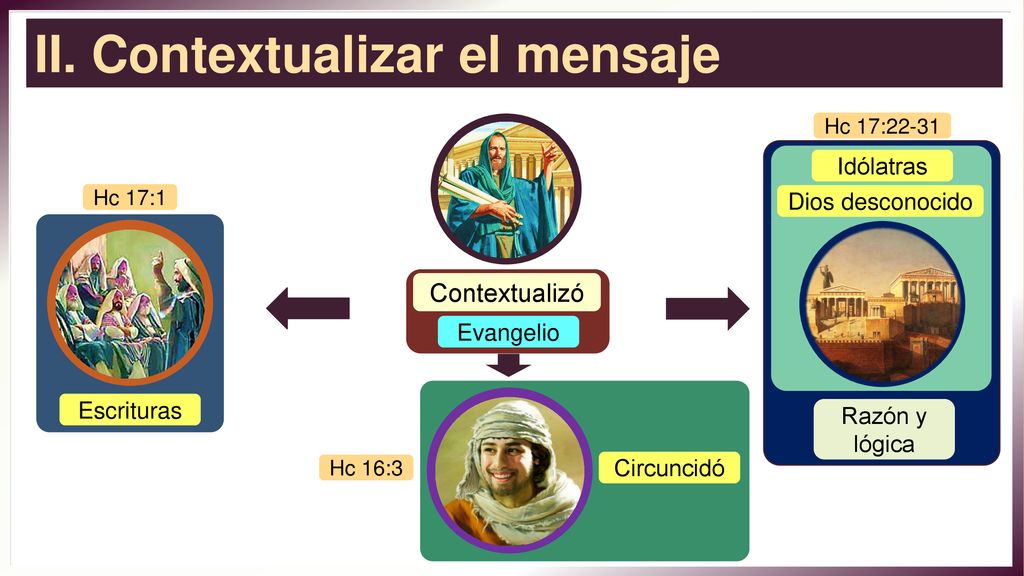 II. Contextualizar el mensaje

Hc 17:1

Escrituras

Contextualizó

Evangelio

Hc 16:3

Circuncidó

Hc 17:22-31

Idólatras

Dios desconocido

Razón y lógica